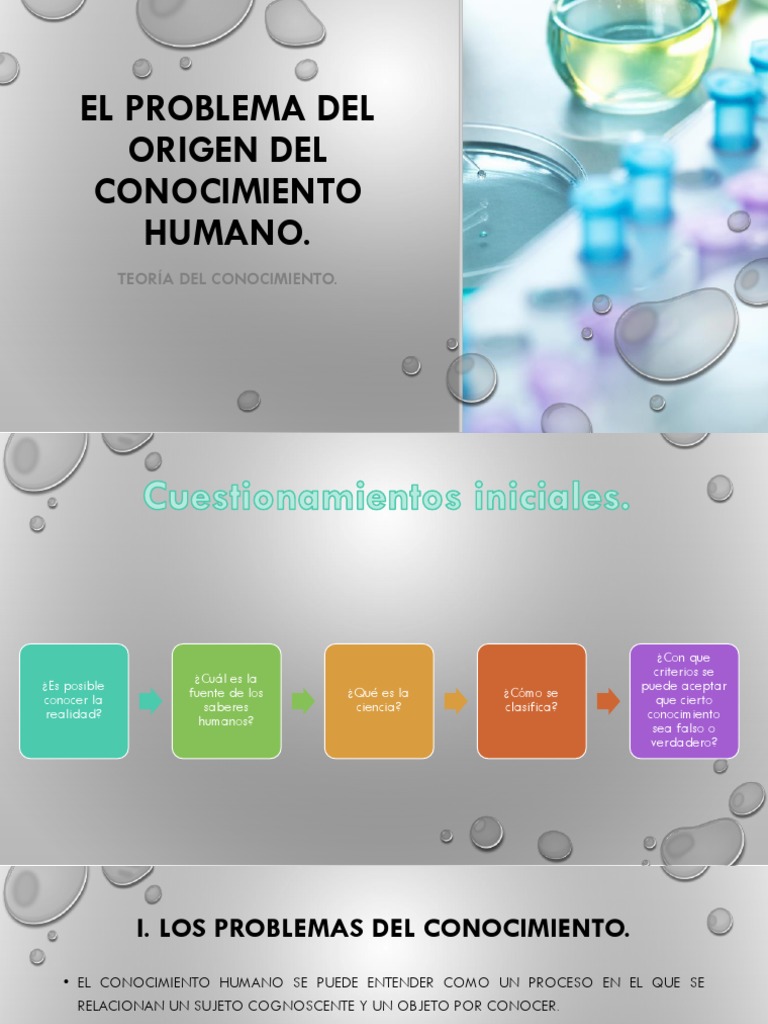 EL PROBLEMA DEL ORIGEN DEL CONOCIMIENTO HUMANO.

TEORÍA DEL CONOCIMIENTO.

Cuestionamientos iniciales.

¿Es posible conocer la realidad?

¿Cuál es la fuente de los saberes humanos?

¿Qué es la ciencia?

¿Cómo se clasifica?

¿Con que criterios se puede aceptar que cierto conocimiento sea falso o verdadero?

I. LOS PROBLEMAS DEL CONOCIMIENTO.

• EL CONOCIMIENTO HUMANO SE PUEDE ENTENDER COMO UN PROCESO EN EL QUE SE RELACIONAN UN SUJETO COGNOSCENTE Y UN OBJETO POR CONOCER.